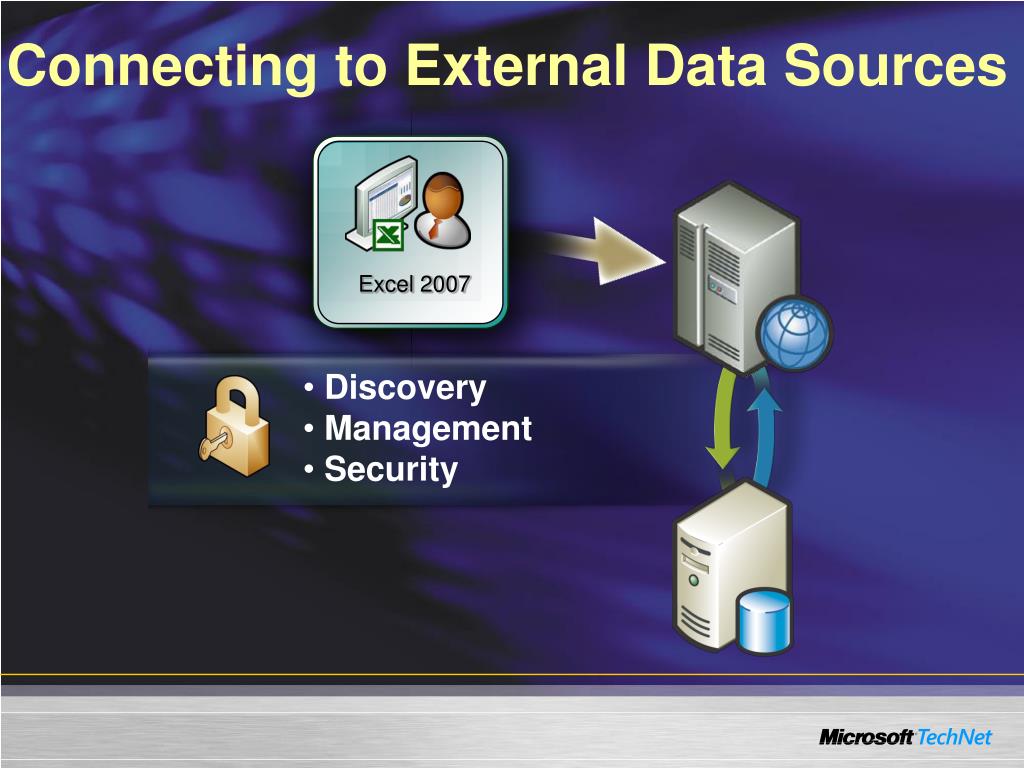 Connecting to External Data Sources

Excel 2007

• Discovery
• Management
• Security

Microsoft TechNet